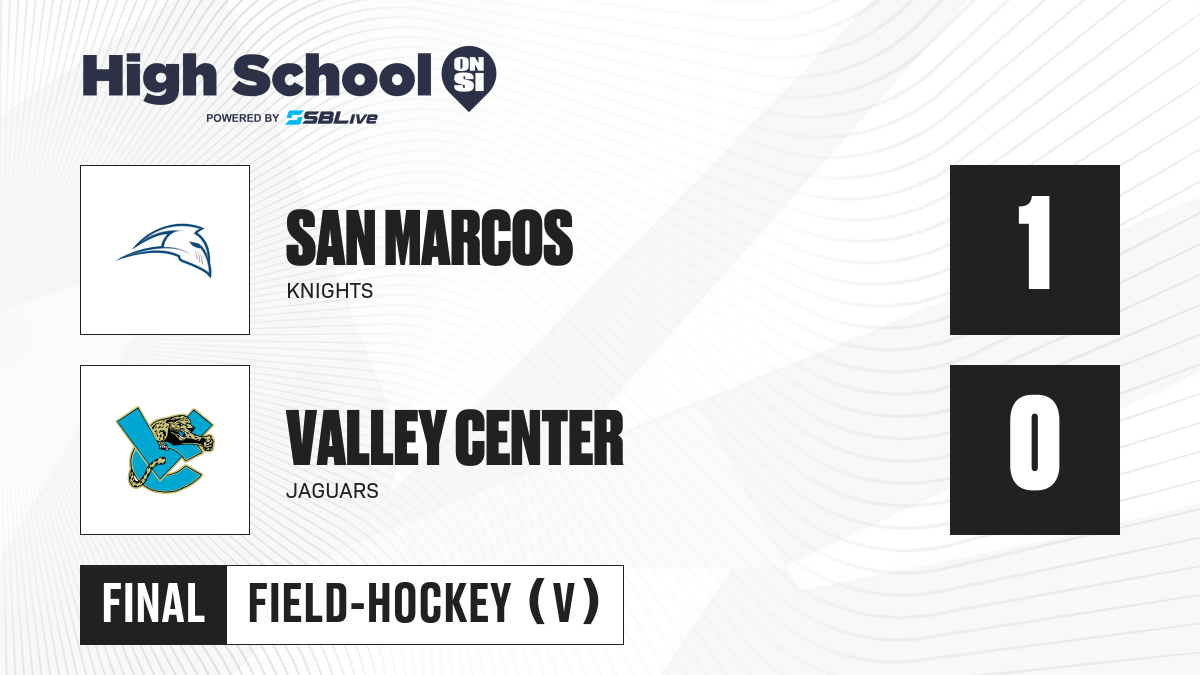 High School ON SI
POWERED BY SBLive

SAN MARCOS
KNIGHTS

1

VALLEY CENTER
JAGUARS

0

FINAL FIELD-HOCKEY (V)